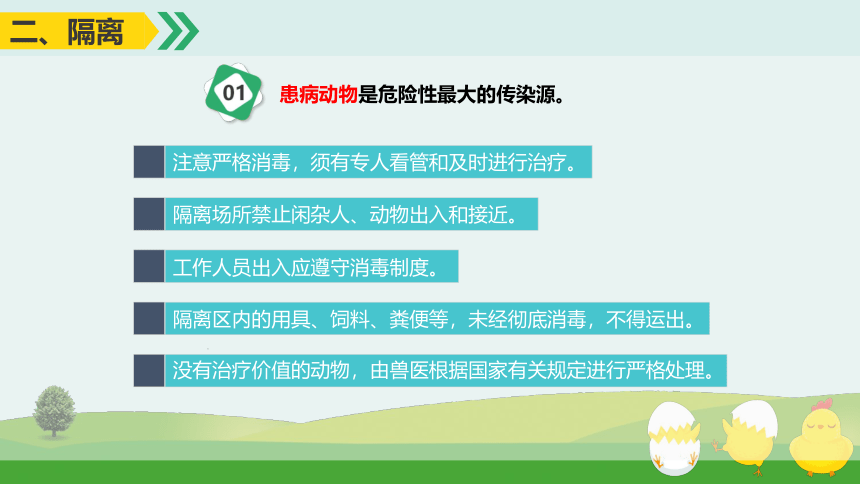 二、隔离

01 患病动物是危险性最大的传染源。

注意严格消毒，须有专人看管和及时进行治疗。

隔离场所禁止闲杂人、动物出入和接近。

工作人员出入应遵守消毒制度。

隔离区内的用具、饲料、粪便等，未经彻底消毒，不得运出。

没有治疗价值的动物，由兽医根据国家有关规定进行严格处理。